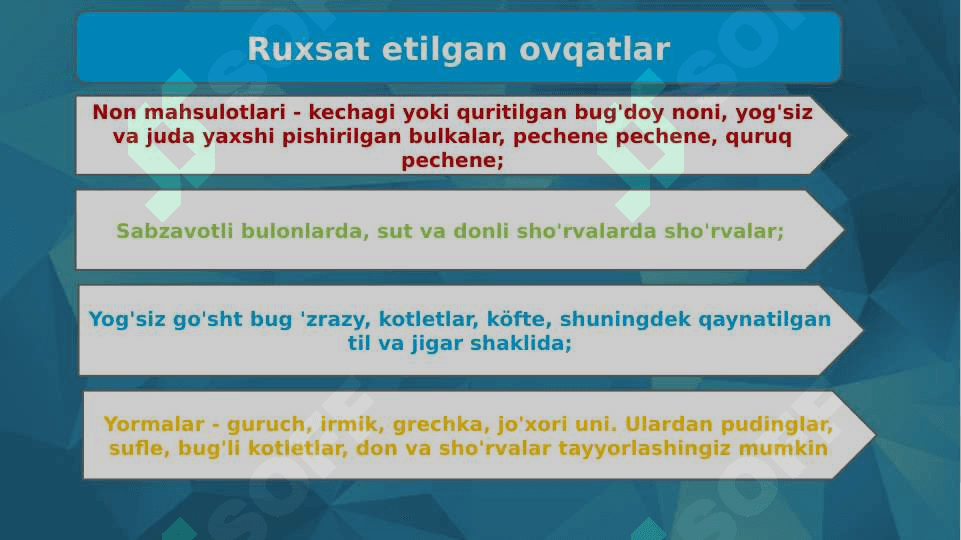 Ruxsat etilgan ovqatlar

Non mahsulotlari - kechagi yoki quritilgan bug'doy noni, yog'siz va juda yaxshi pishirilgan bulkalar, pechene pechene, quruq pechene;

Sabzavotli bulonlarda, sut va donli sho'rvalarda sho'rvalar;

Yog'siz go'sht bug 'zrazy, kotletlar, köfte, shuningdek qaynatilgan til va jigar shaklida;

Yormalar - guruch, irmik, grechka, jo'xori uni. Ulardan pudinglar, sufle, bug'li kotletlar, don va sho'rvalar tayyorlashingiz mumkin